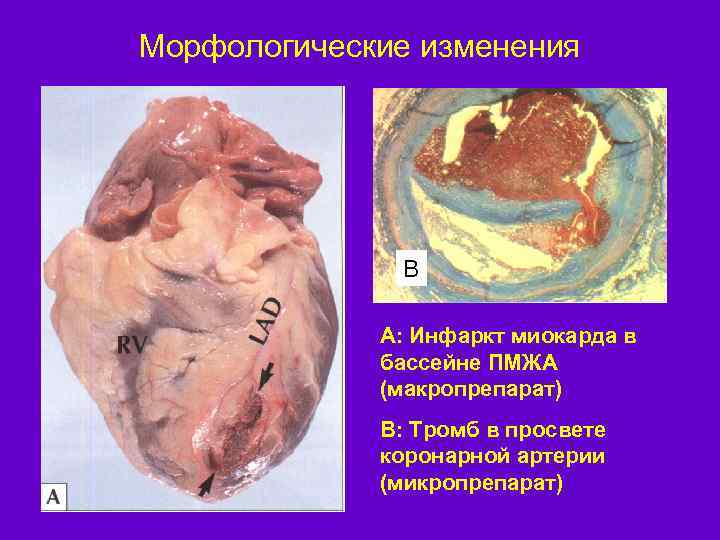 Морфологические изменения

RV

LAD

A

B

А: Инфаркт миокарда в бассейне ПМЖА (макропрепарат)

В: Тромб в просвете коронарной артерии (микропрепарат)